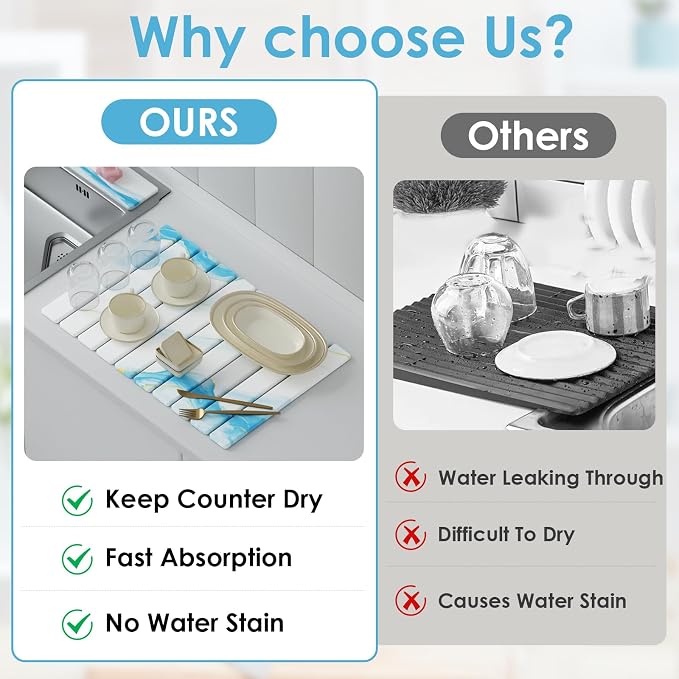 Why choose Us?

OURS

Keep Counter Dry

Fast Absorption

No Water Stain

Others

Water Leaking Through

Difficult To Dry

Causes Water Stain